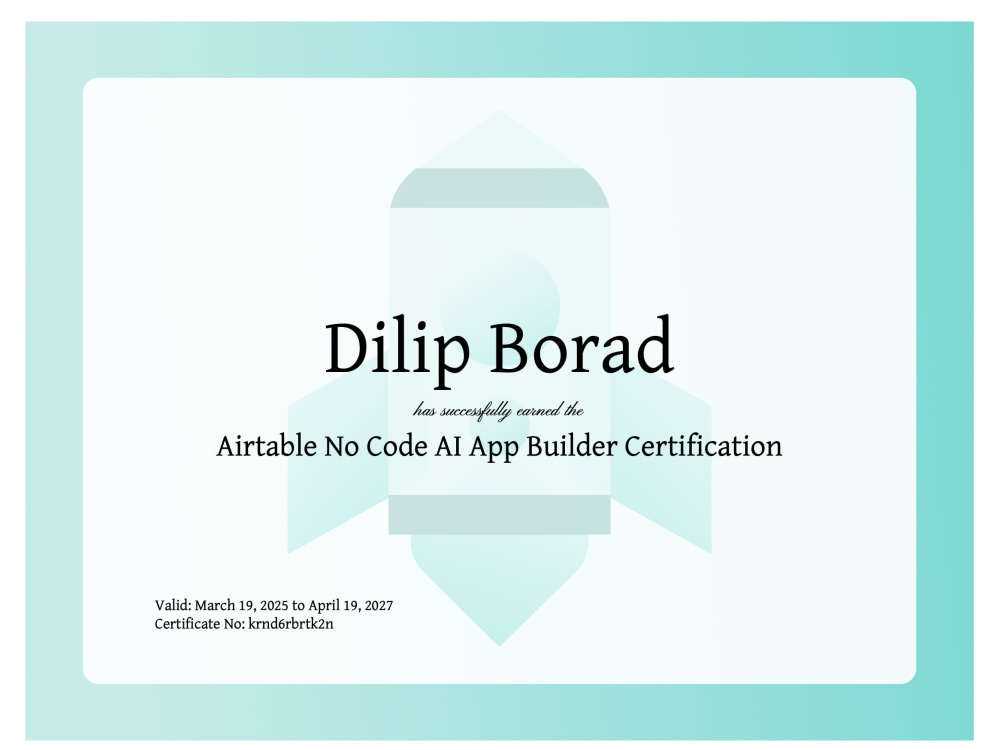 Dilip Borad

has successfully earned the

Airtable No Code AI App Builder Certification

Valid: March 19, 2025 to April 19, 2027
Certificate No: krnd6rbrtk2n